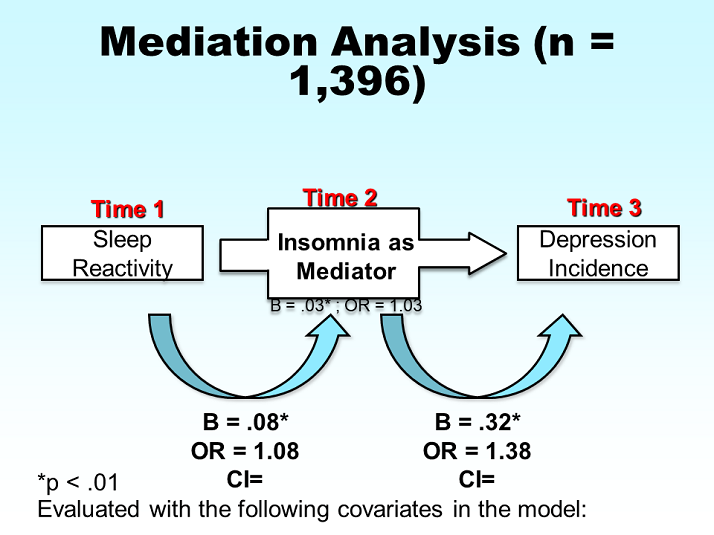 Mediation Analysis (n = 1,396)

Time 1
Sleep Reactivity

Time 2
Insomnia as Mediator
B = .03* ; OR = 1.03

Time 3
Depression Incidence

B = .08*
OR = 1.08
CI=

B = .32*
OR = 1.38
CI=

*p < .01
Evaluated with the following covariates in the model: